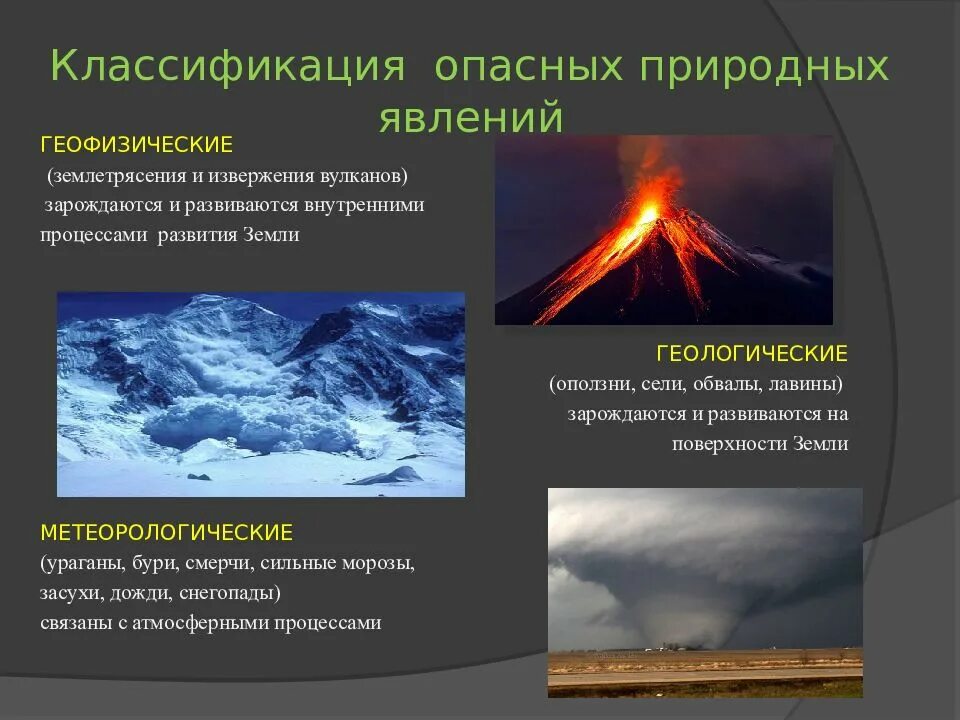 Классификация опасных природных явлений

ГЕОФИЗИЧЕСКИЕ
(землетрясения и извержения вулканов)
зарождаются и развиваются внутренними процессами развития Земли

ГЕОЛОГИЧЕСКИЕ
(оползни, сели, обвалы, лавины)
зарождаются и развиваются на поверхности Земли

МЕТЕОРОЛОГИЧЕСКИЕ
(ураганы, бури, смерчи, сильные морозы, засухи, дожди, снегопады)
связаны с атмосферными процессами